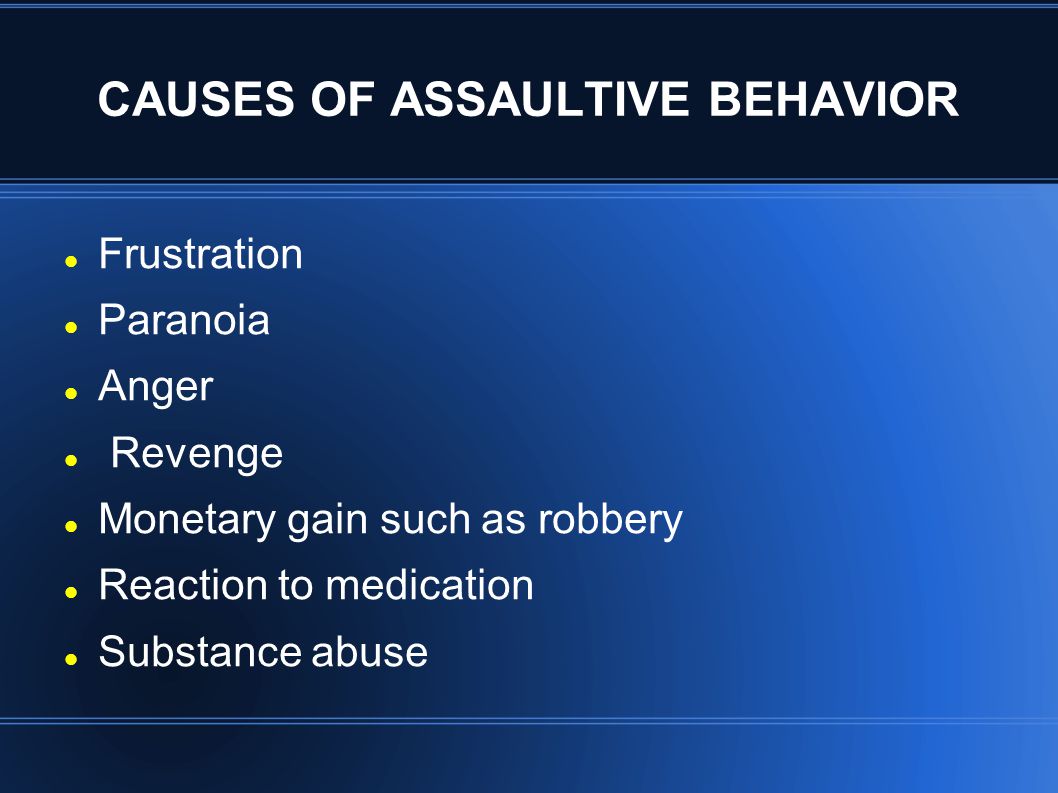 CAUSES OF ASSAULTIVE BEHAVIOR

- Frustration
- Paranoia
- Anger
- Revenge
- Monetary gain such as robbery
- Reaction to medication
- Substance abuse